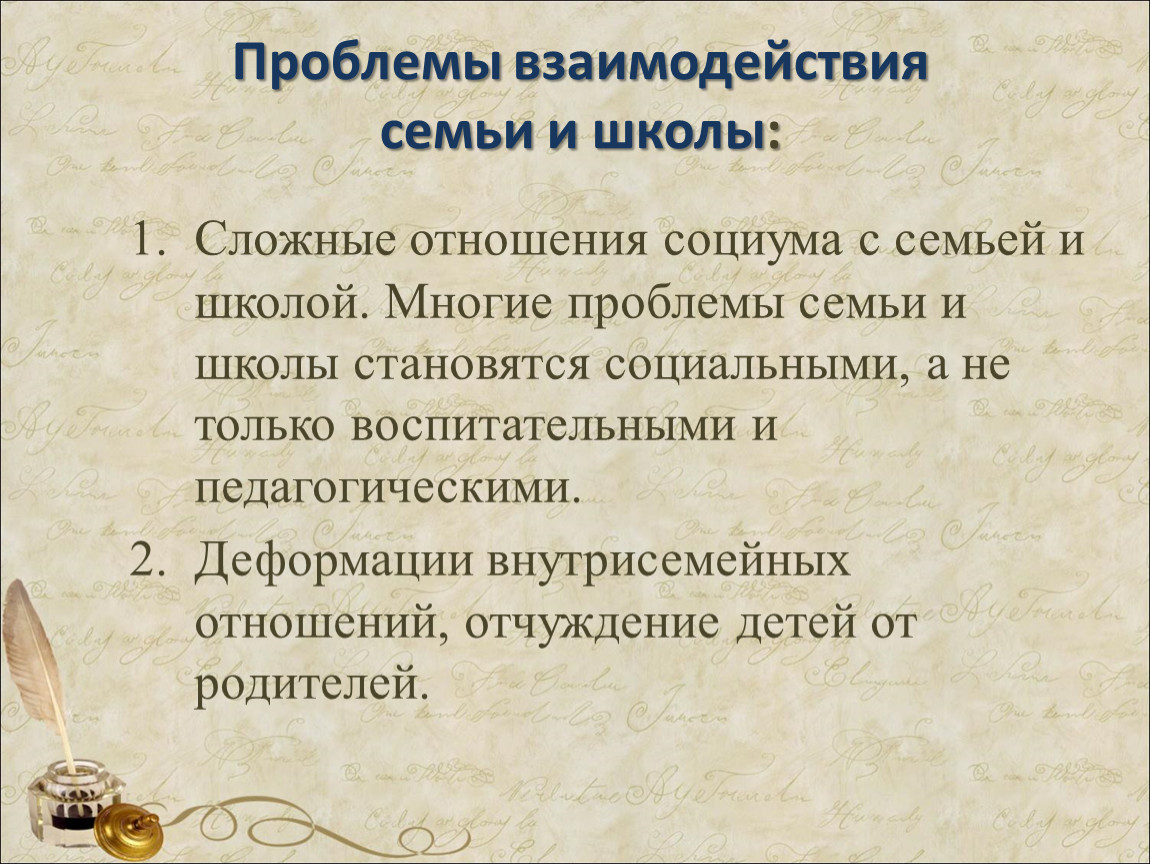 Проблемы взаимодействия семьи и школы:

1. Сложные отношения социума с семьей и школой. Многие проблемы семьи и школы становятся социальными, а не только воспитательными и педагогическими.
2. Деформации внутрисемейных отношений, отчуждение детей от родителей.